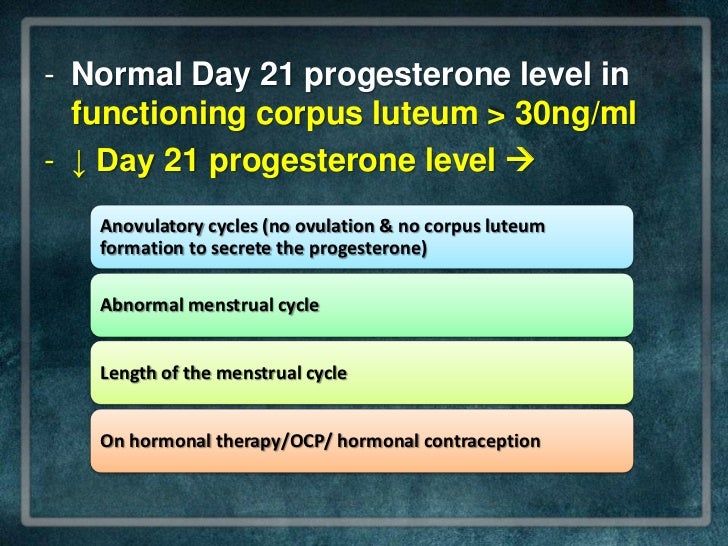 - Normal Day 21 progesterone level in functioning corpus luteum > 30ng/ml
- ↓ Day 21 progesterone level →

Anovulatory cycles (no ovulation & no corpus luteum formation to secrete the progesterone)

Abnormal menstrual cycle

Length of the menstrual cycle

On hormonal therapy/OCP/ hormonal contraception